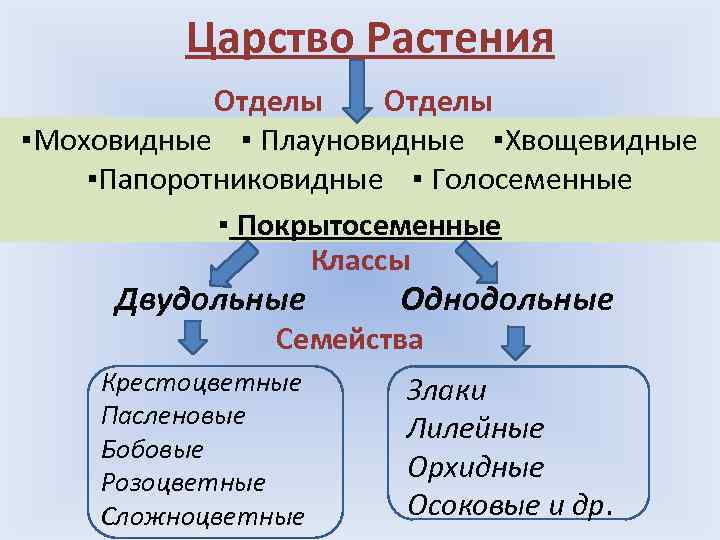 Царство Растения

Отделы Отделы

▪Моховидные ▪ Плауновидные ▪Хвощевидные

▪Папоротниковидные ▪ Голосеменные

▪ Покрытосеменные

Классы

Двудольные Однодольные

Семейства

Крестоцветные
Пасленовые
Бобовые
Розоцветные
Сложноцветные

Злаки
Лилейные
Орхидные
Осоковые и др.